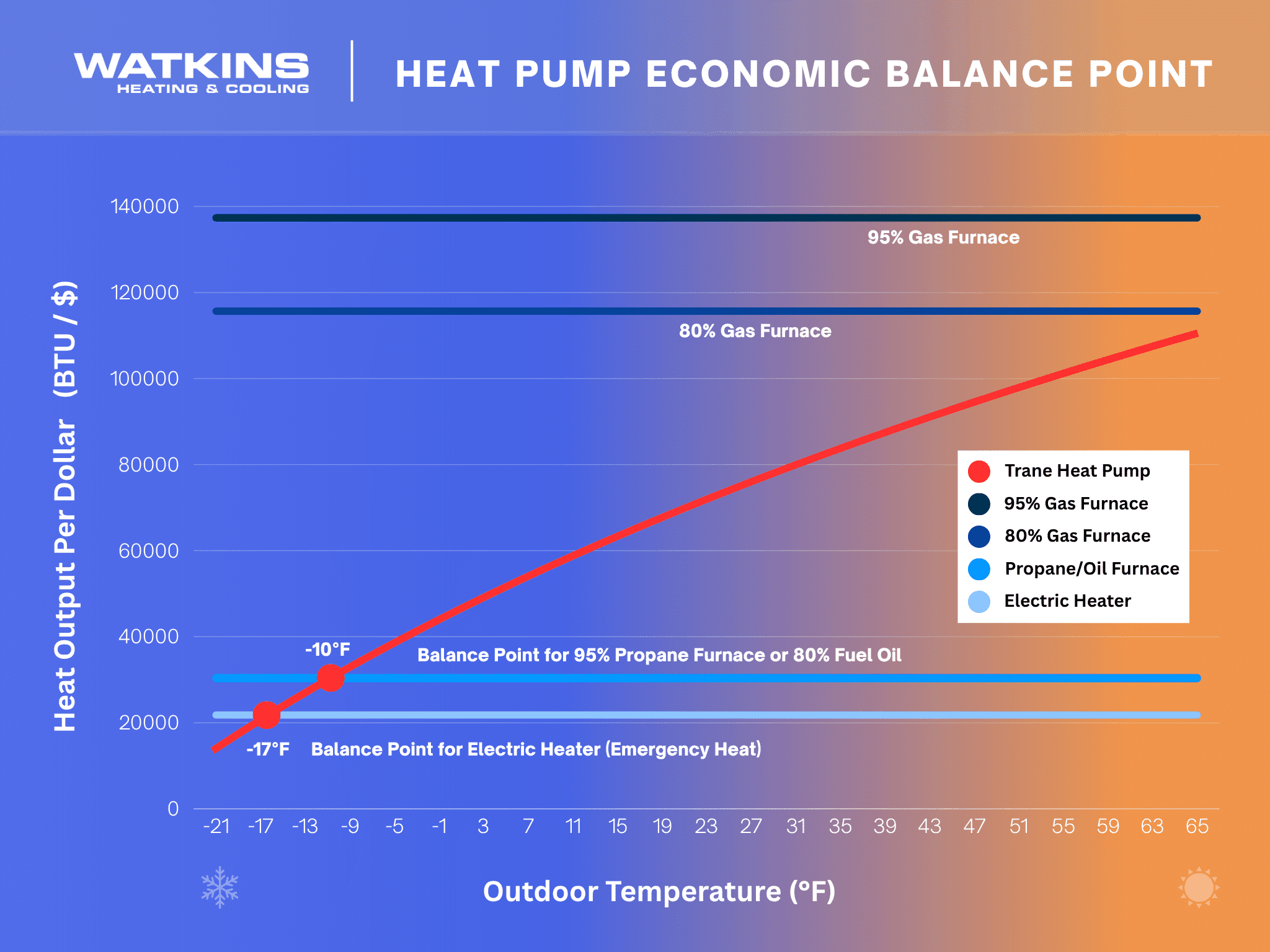 WATKINS
HEATING & COOLING

HEAT PUMP ECONOMIC BALANCE POINT

Heat Output Per Dollar (BTU / $)

140000
120000
100000
80000
60000
40000
20000
0

95% Gas Furnace

80% Gas Furnace

Trane Heat Pump
95% Gas Furnace
80% Gas Furnace
Propane/Oil Furnace
Electric Heater

-10°F

Balance Point for 95% Propane Furnace or 80% Fuel Oil

-17°F

Balance Point for Electric Heater (Emergency Heat)

-21 -17 -13 -9 -5 -1 3 7 11 15 19 23 27 31 35 39 43 47 51 55 59 63 65

Outdoor Temperature (°F)